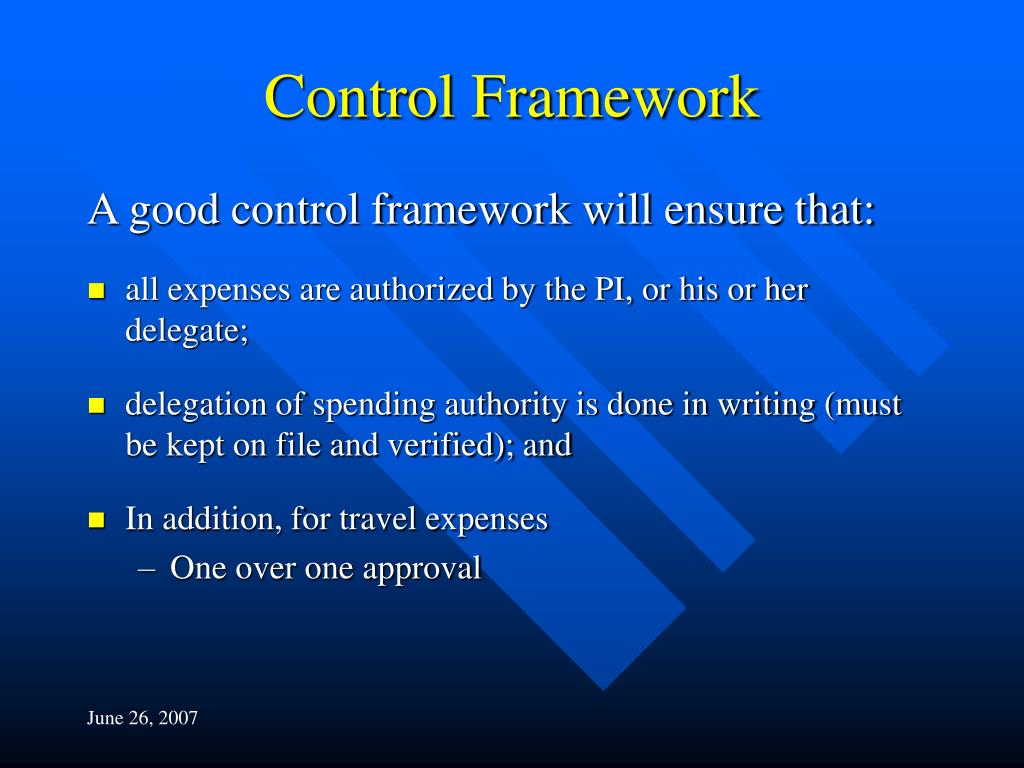 Control Framework

A good control framework will ensure that:

- all expenses are authorized by the PI, or his or her delegate;
- delegation of spending authority is done in writing (must be kept on file and verified); and
- In addition, for travel expenses
  – One over one approval

June 26, 2007